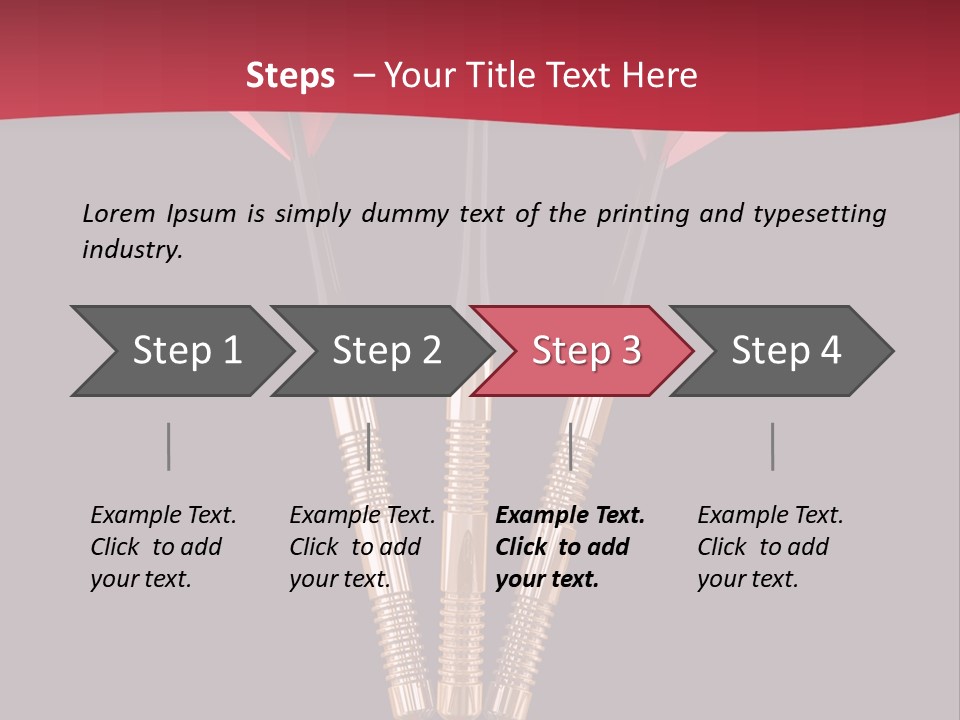 Steps – Your Title Text Here

Lorem Ipsum is simply dummy text of the printing and typesetting industry.

Step 1

Step 2

Step 3

Step 4

Example Text. Click to add your text.

Example Text. Click to add your text.

Example Text. Click to add your text.

Example Text. Click to add your text.